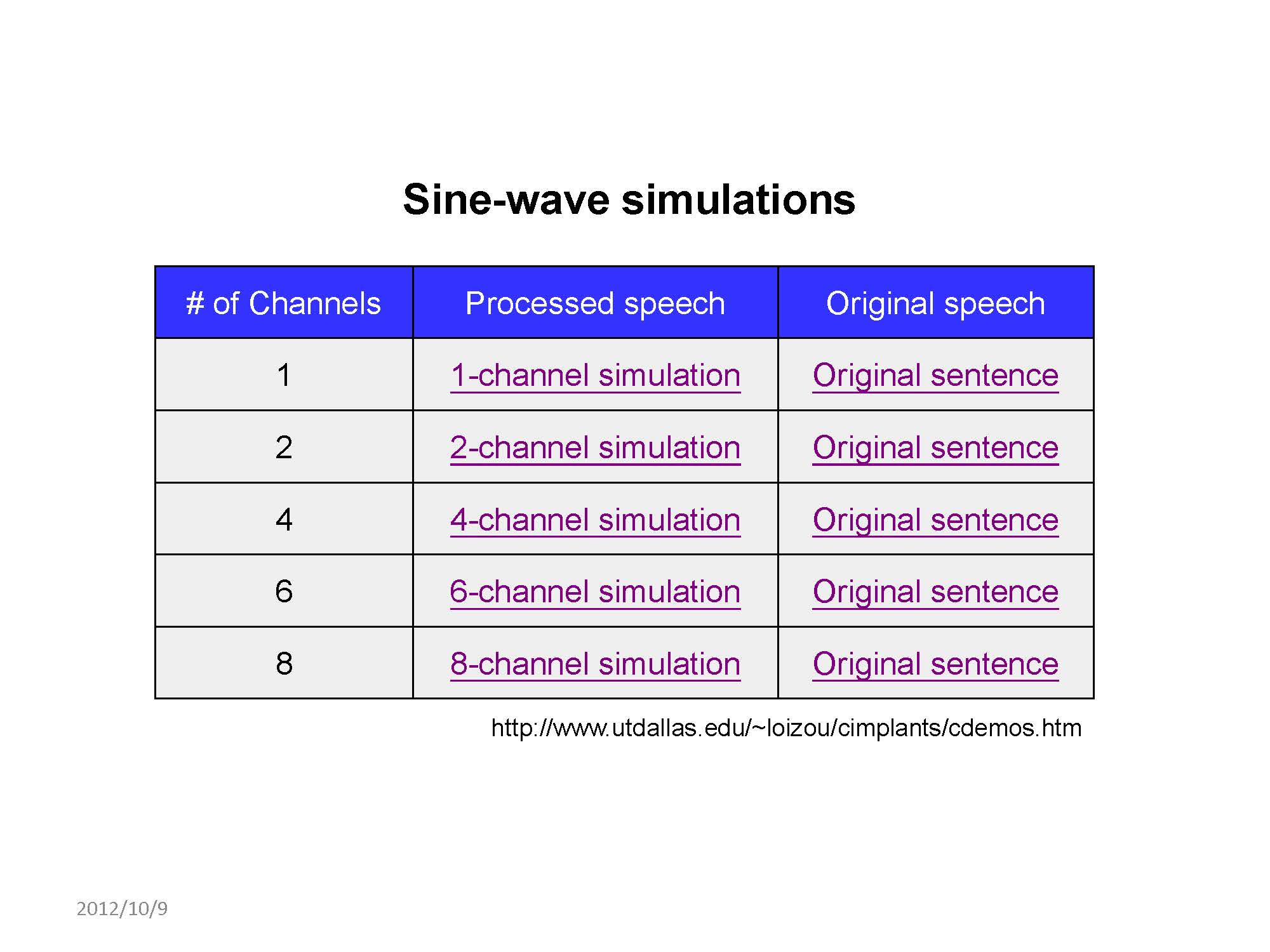 Sine-wave simulations

| # of Channels | Processed speech | Original speech |
|---|---|---|
| 1 | 1-channel simulation | Original sentence |
| 2 | 2-channel simulation | Original sentence |
| 4 | 4-channel simulation | Original sentence |
| 6 | 6-channel simulation | Original sentence |
| 8 | 8-channel simulation | Original sentence |

http://www.utdallas.edu/~loizou/cimplants/cdemos.htm

2012/10/9